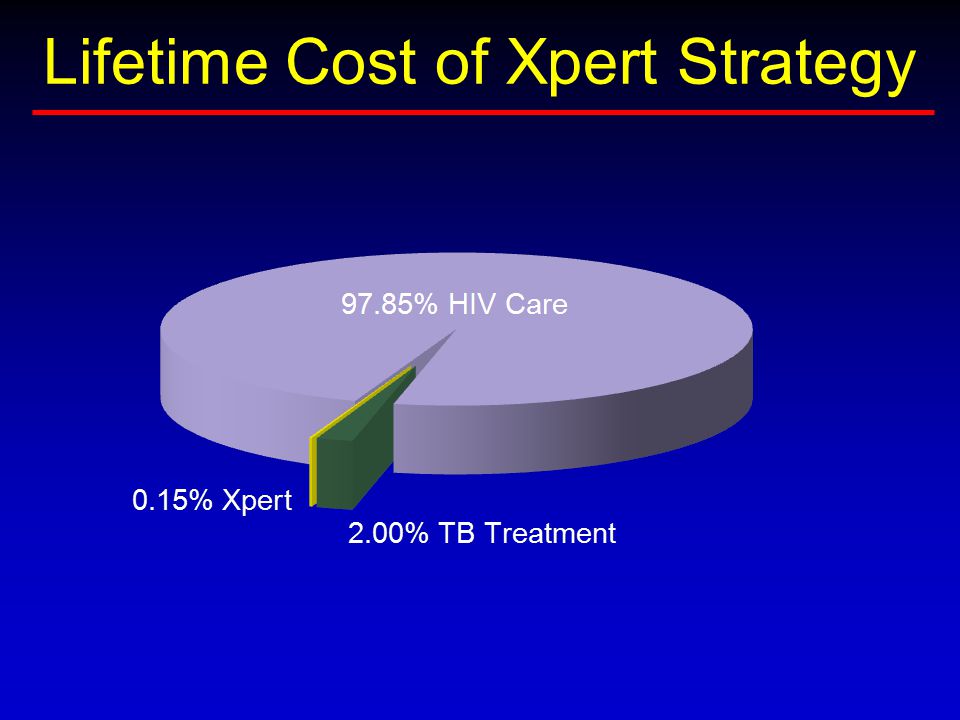 Lifetime Cost of Xpert Strategy

97.85% HIV Care

0.15% Xpert

2.00% TB Treatment